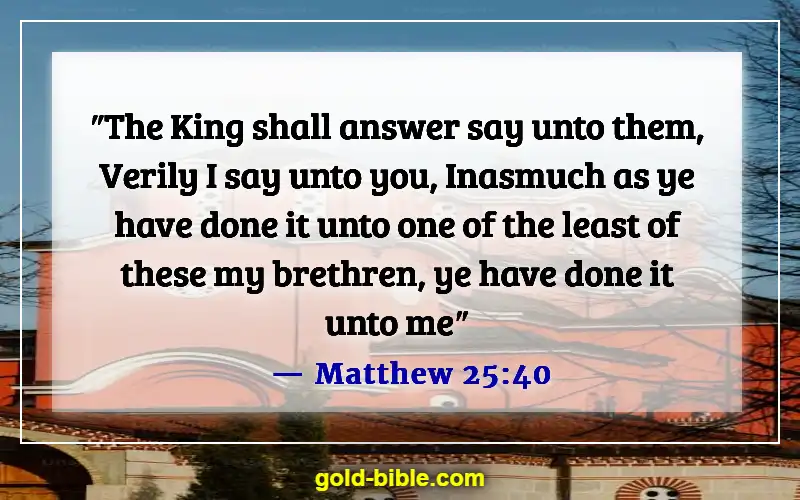 "The King shall answer say unto them, Verily I say unto you, Inasmuch as ye have done it unto one of the least of these my brethren, ye have done it unto me"

— Matthew 25:40

gold-bible.com